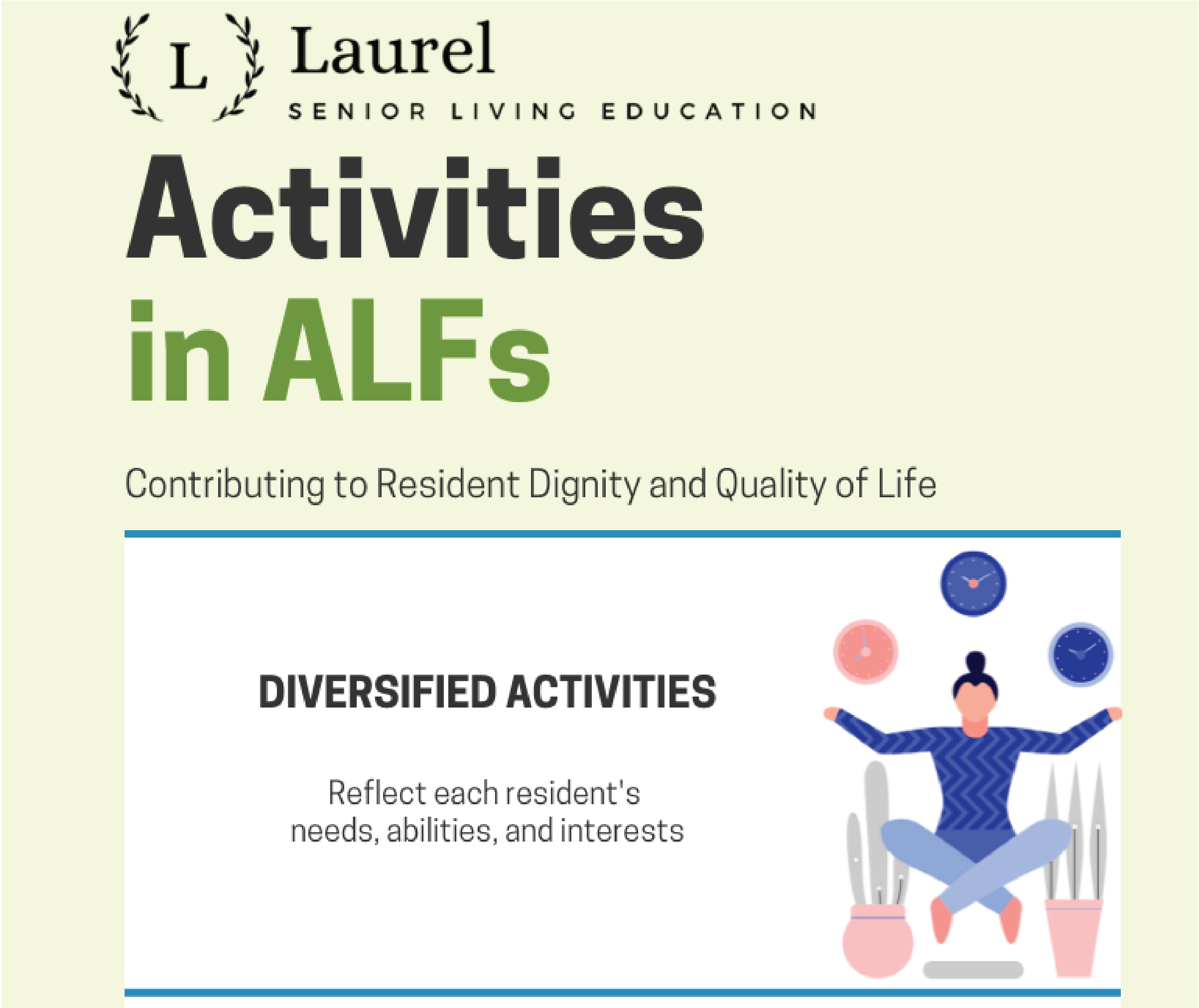 L Laurel
SENIOR LIVING EDUCATION

Activities in ALFs

Contributing to Resident Dignity and Quality of Life

DIVERSIFIED ACTIVITIES

Reflect each resident's needs, abilities, and interests